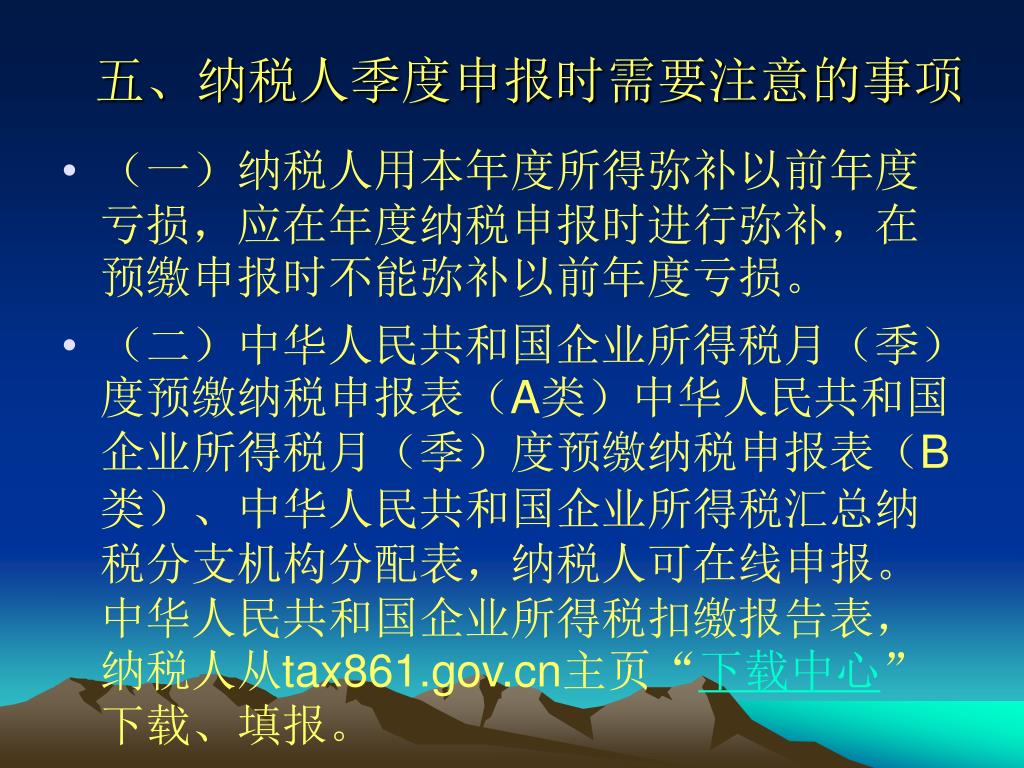 五、纳税人季度申报时需要注意的事项

• （一）纳税人用本年度所得弥补以前年度亏损，应在年度纳税申报时进行弥补，在预缴申报时不能弥补以前年度亏损。

• （二）中华人民共和国企业所得税月（季）度预缴纳税申报表（A类）中华人民共和国企业所得税月（季）度预缴纳税申报表（B类）、中华人民共和国企业所得税汇总纳税分支机构分配表，纳税人可在线申报。中华人民共和国企业所得税扣缴报告表，纳税人从tax861.gov.cn主页“下载中心”下载、填报。